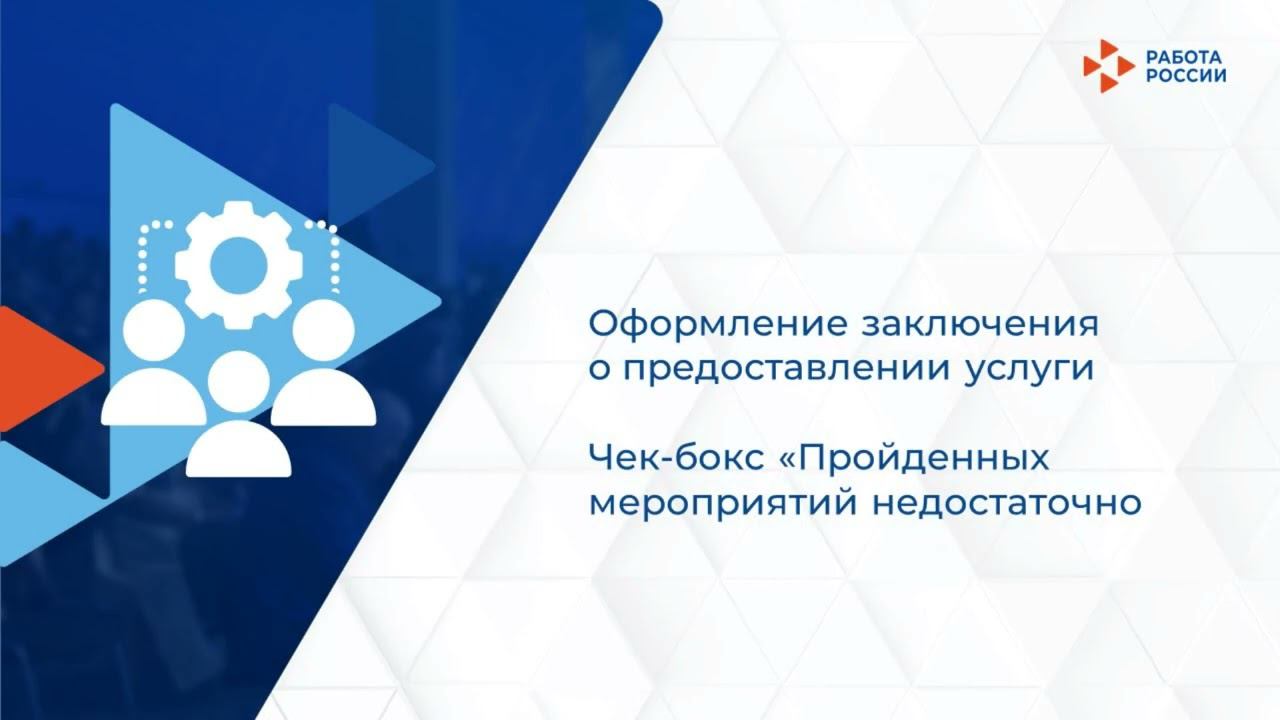 РАБОТА РОССИИ

Оформление заключения о предоставлении услуги

Чек-бокс «Пройденных мероприятий недостаточно